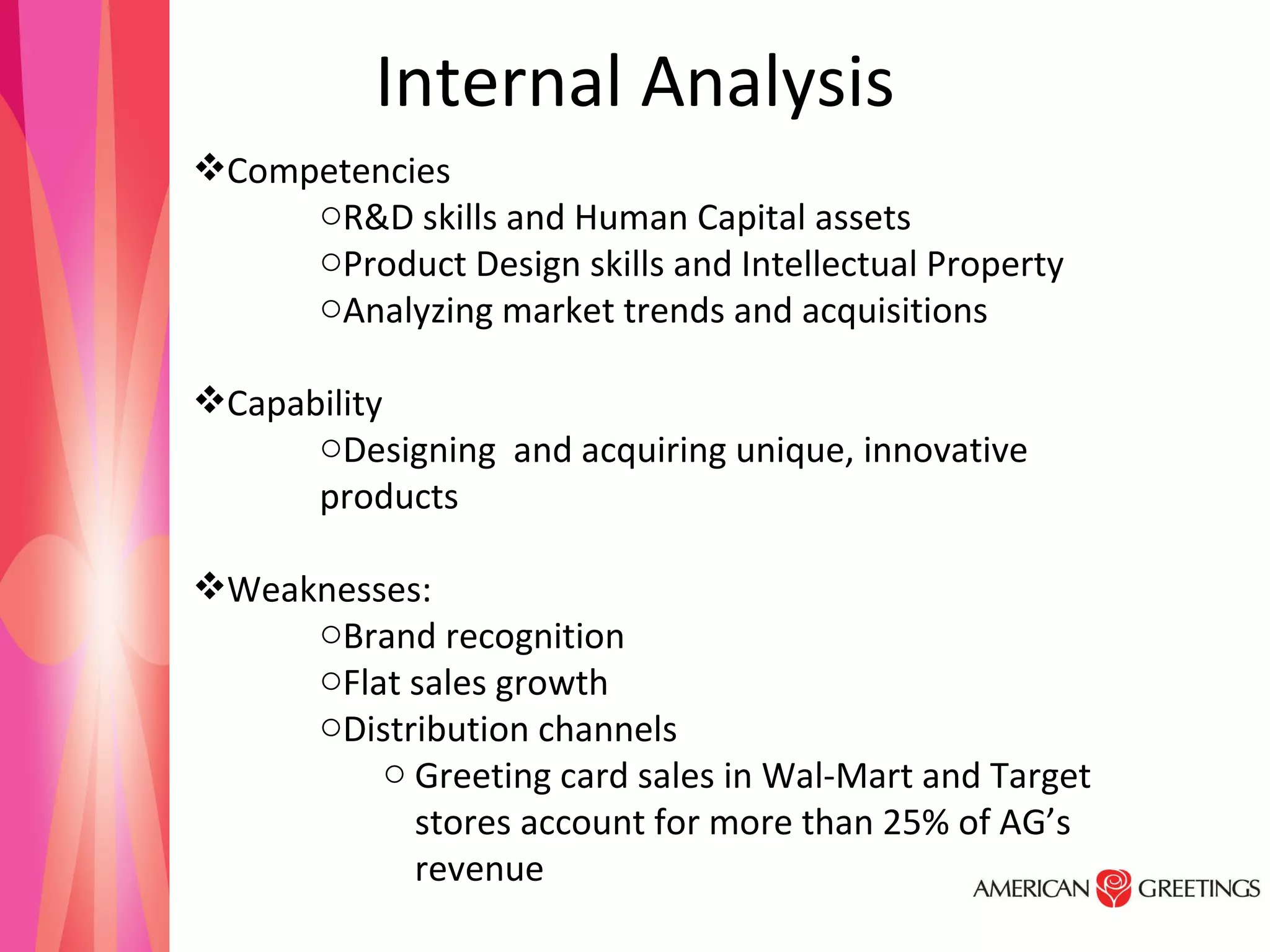 Internal Analysis

❖Competencies

○R&D skills and Human Capital assets

○Product Design skills and Intellectual Property

○Analyzing market trends and acquisitions

❖Capability

○Designing and acquiring unique, innovative products

❖Weaknesses:

○Brand recognition

○Flat sales growth

○Distribution channels

○ Greeting card sales in Wal-Mart and Target stores account for more than 25% of AG's revenue

AMERICAN GREETINGS